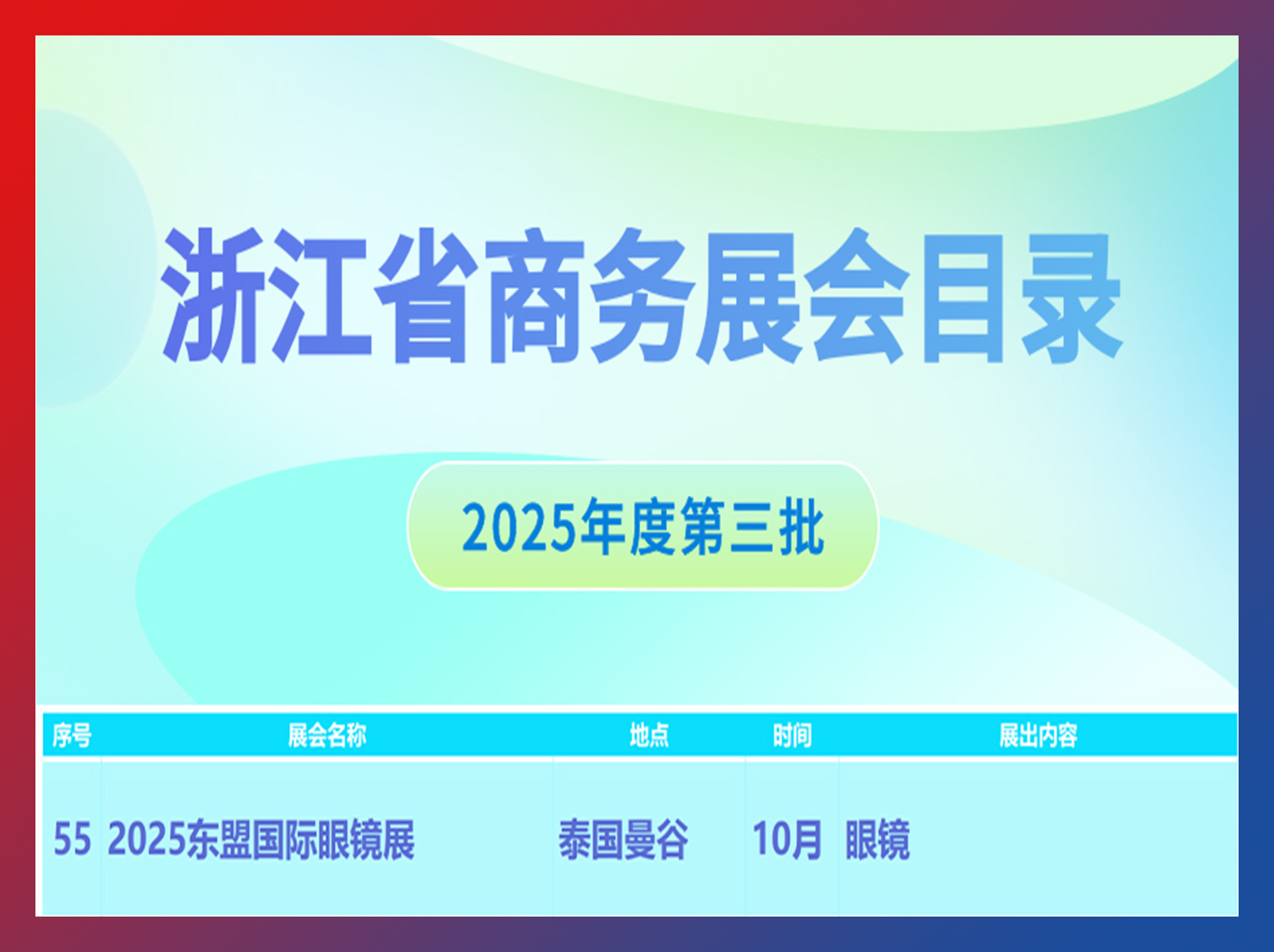 浙江省商务展会目录

2025年度第三批

| 序号 | 展会名称 | 地点 | 时间 | 展出内容 |
|---|---|---|---|---|
| 55 | 2025东盟国际眼镜展 | 泰国曼谷 | 10月 | 眼镜 |